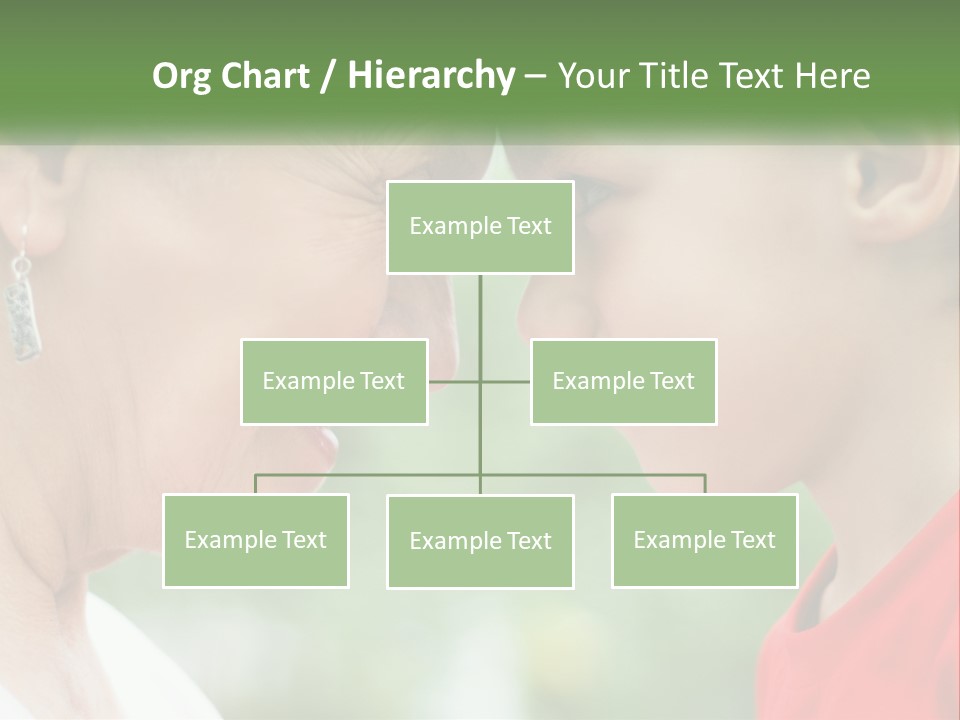 Org Chart / Hierarchy – Your Title Text Here

Example Text

Example Text

Example Text

Example Text

Example Text

Example Text